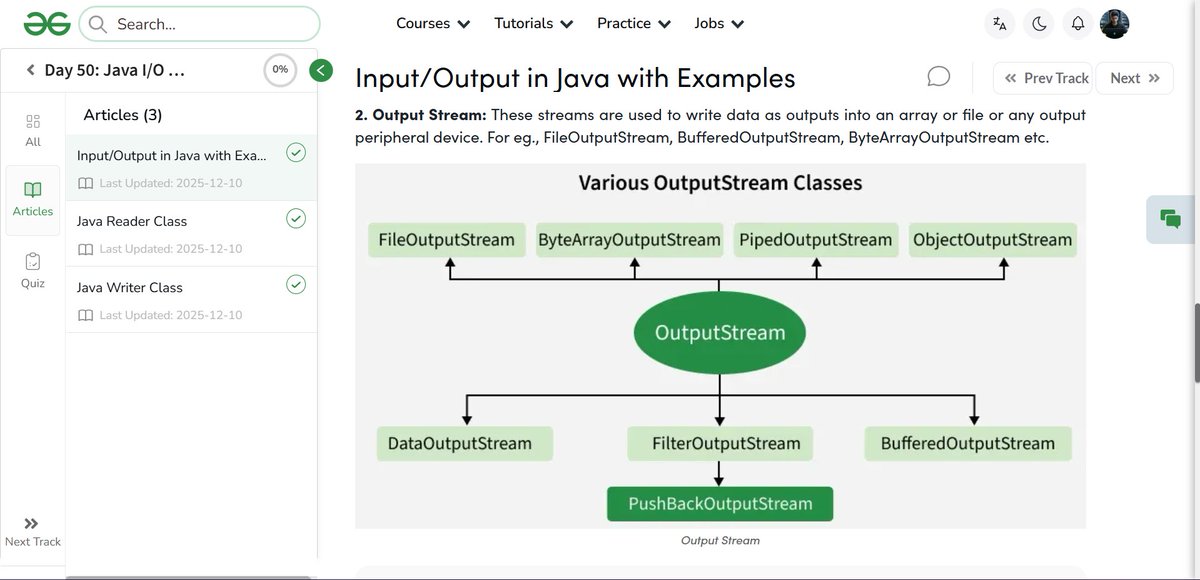 Search...

Courses Tutorials Practice Jobs

Day 50: Java I/O ...

0%

All

Articles

Quiz

Next Track

Articles (3)

Input/Output in Java with Exa...

Last Updated: 2025-12-10

Java Reader Class

Last Updated: 2025-12-10

Java Writer Class

Last Updated: 2025-12-10

Input/Output in Java with Examples

Prev Track

Next

**2. Output Stream:** These streams are used to write data as outputs into an array or file or any output peripheral device. For eg., FileOutputStream, BufferedOutputStream, ByteArrayOutputStream etc.

Various OutputStream Classes

FileOutputStream

ByteArrayOutputStream

PipedOutputStream

ObjectOutputStream

OutputStream

DataOutputStream

FilterOutputStream

BufferedOutputStream

PushBackOutputStream

Output Stream